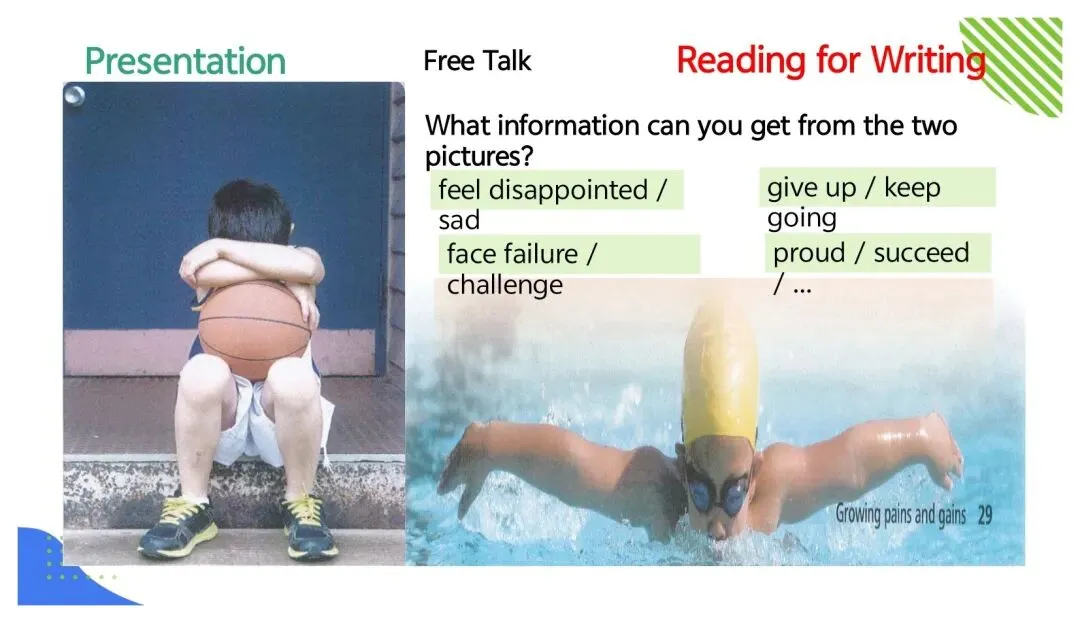 Presentation

Free Talk

Reading for Writing

What information can you get from the two pictures?

feel disappointed / sad

face failure / challenge

give up / keep going

proud / succeed / ...

Growing pains and gains 29